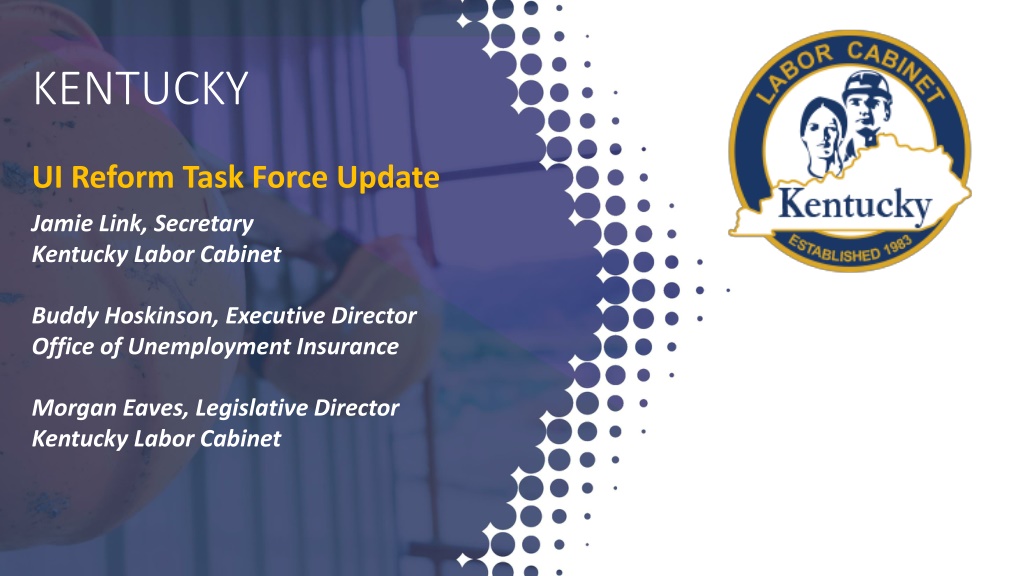 KENTUCKY

UI Reform Task Force Update

Jamie Link, Secretary
Kentucky Labor Cabinet

Buddy Hoskinson, Executive Director
Office of Unemployment Insurance

Morgan Eaves, Legislative Director
Kentucky Labor Cabinet

LABOR CABINET
Kentucky
ESTABLISHED 1983